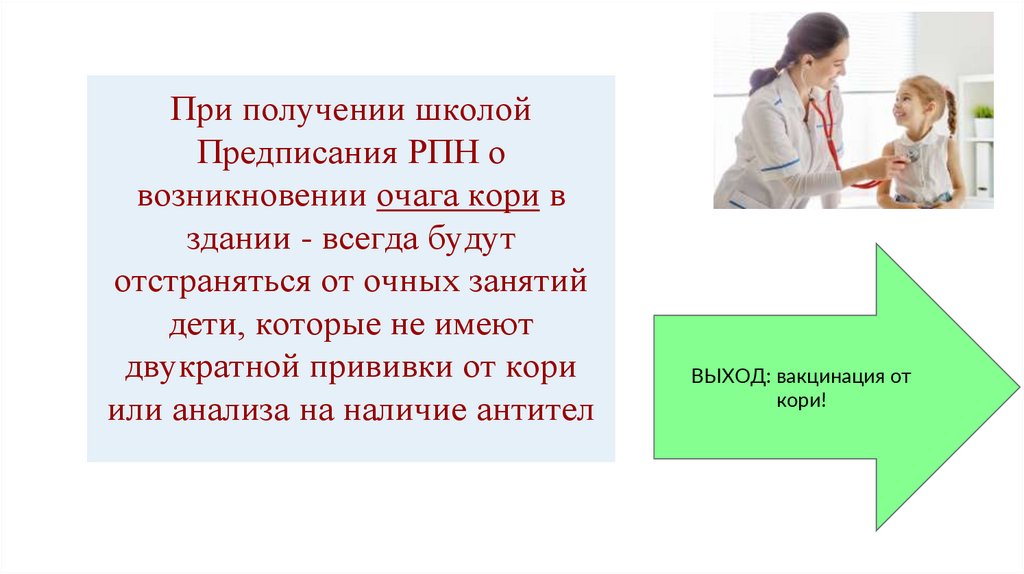 При получении школой Предписания РПН о возникновении очага кори в здании - всегда будут отстраняться от очных занятий дети, которые не имеют двукратной прививки от кори или анализа на наличие антител

ВЫХОД: вакцинация от кори!